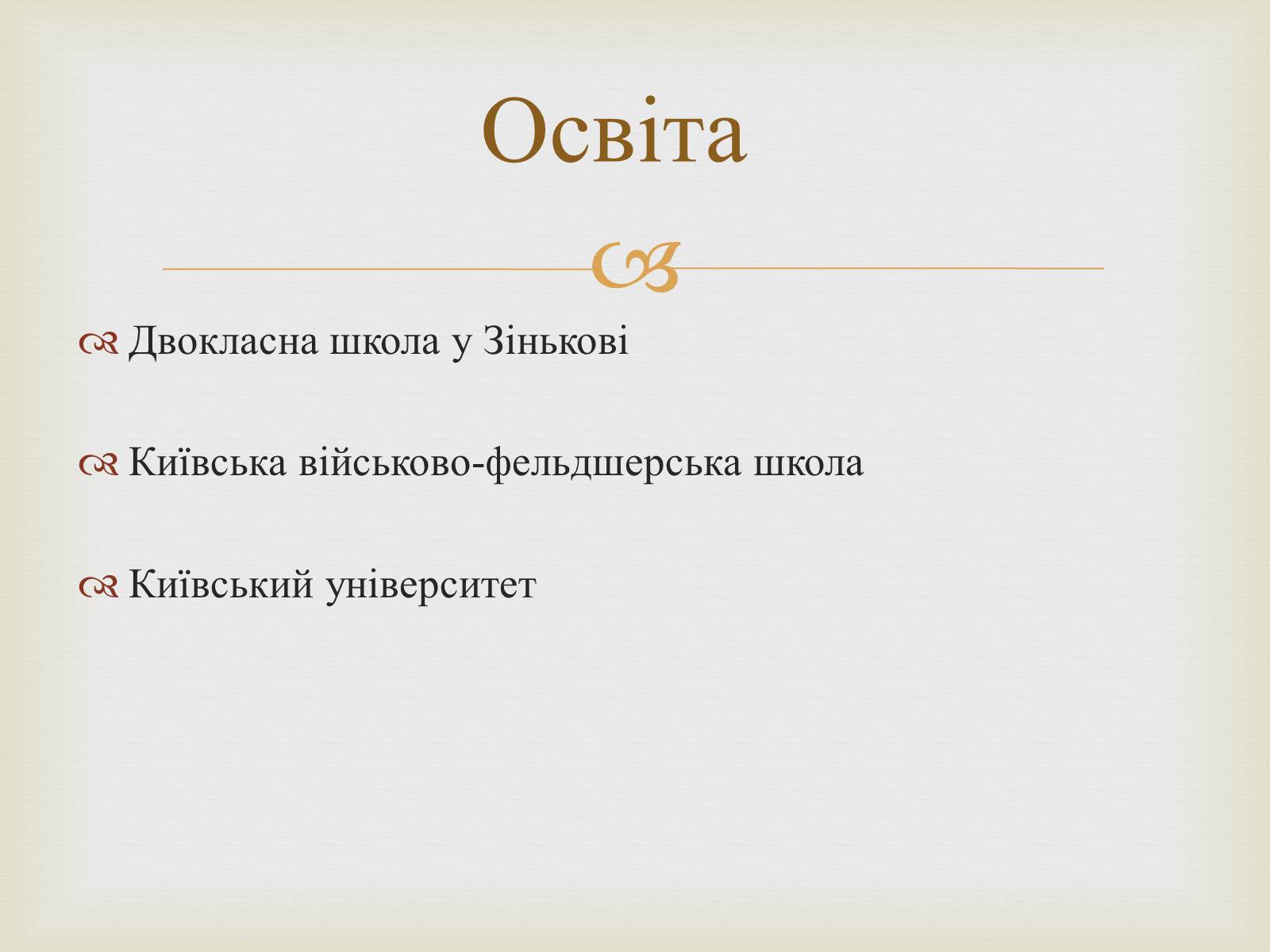 Освіта

Двокласна школа у Зінькові

Київська військово-фельдшерська школа

Київський університет